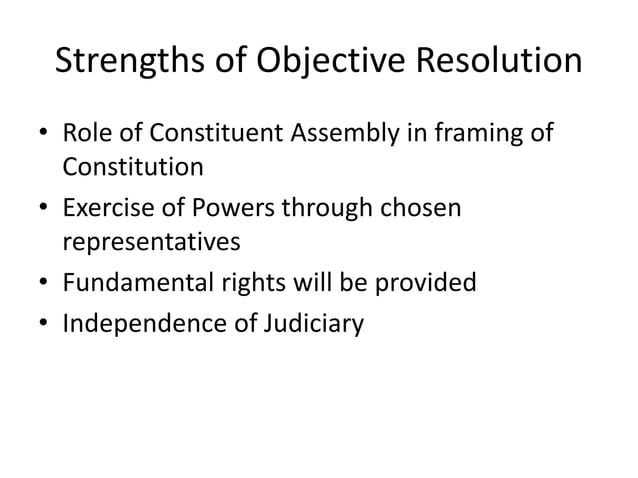 Strengths of Objective Resolution

• Role of Constituent Assembly in framing of Constitution
• Exercise of Powers through chosen representatives
• Fundamental rights will be provided
• Independence of Judiciary